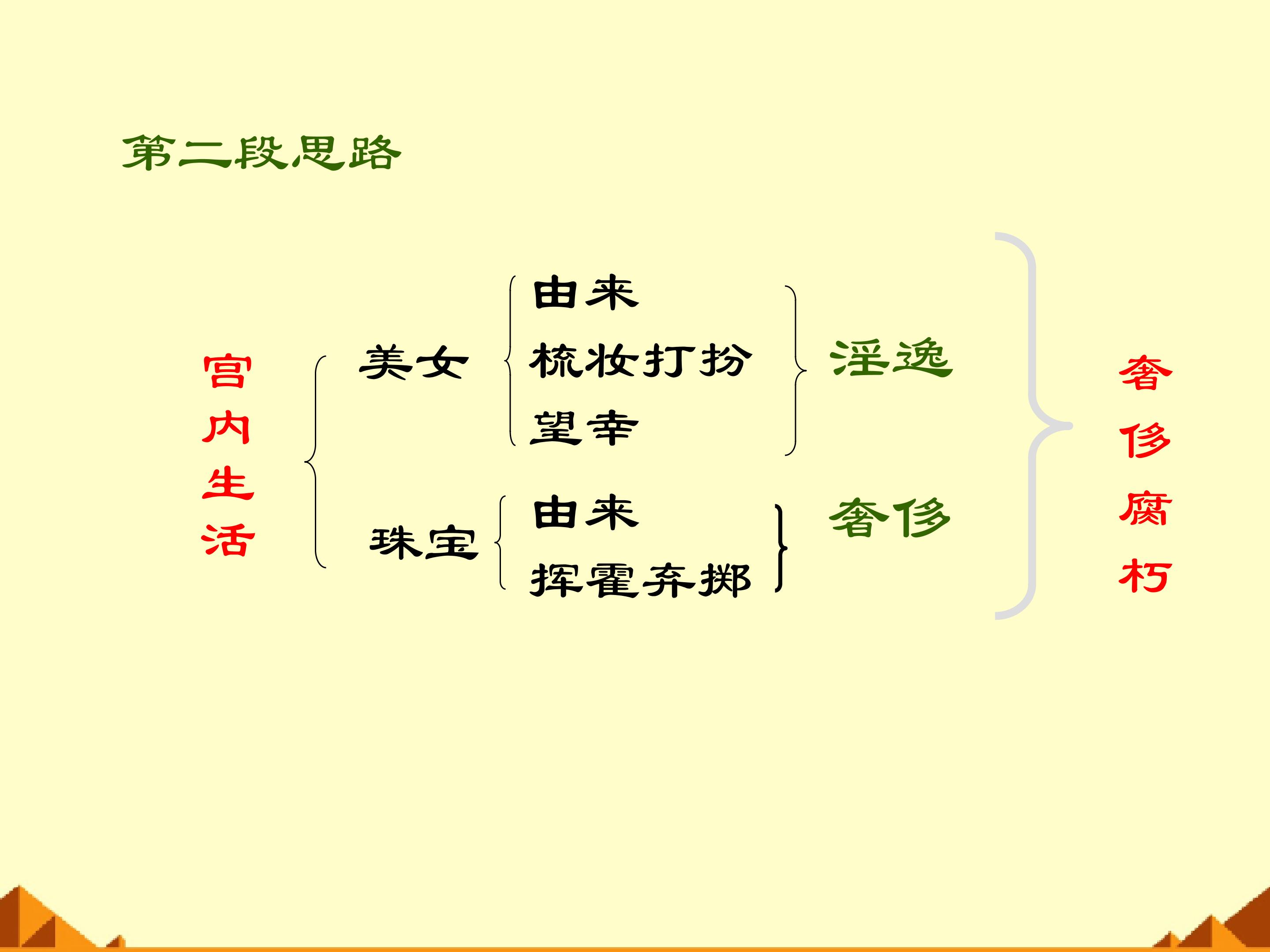 第二段思路

宫内生活

美女

由来
梳妆打扮
望幸

淫逸

珠宝

由来
挥霍弃掷

奢侈

奢侈腐朽